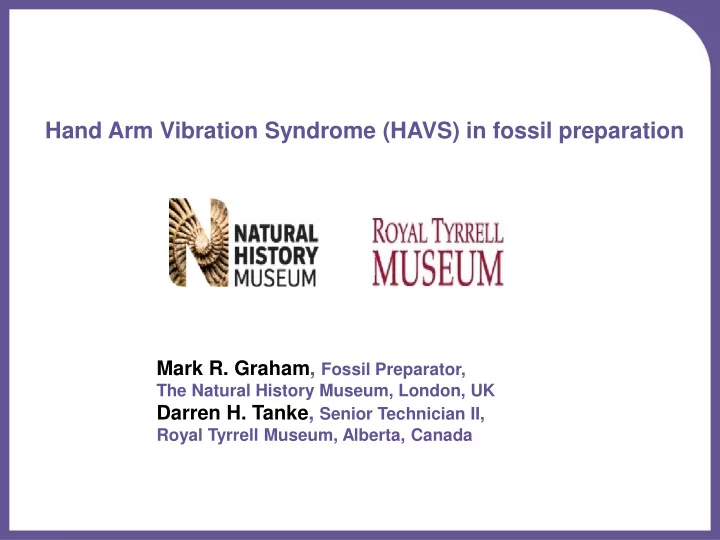 Hand Arm Vibration Syndrome (HAVS) in fossil preparation

NATURAL HISTORY MUSEUM

ROYAL TYRRELL MUSEUM

Mark R. Graham, Fossil Preparator,
The Natural History Museum, London, UK
Darren H. Tanke, Senior Technician II,
Royal Tyrrell Museum, Alberta, Canada